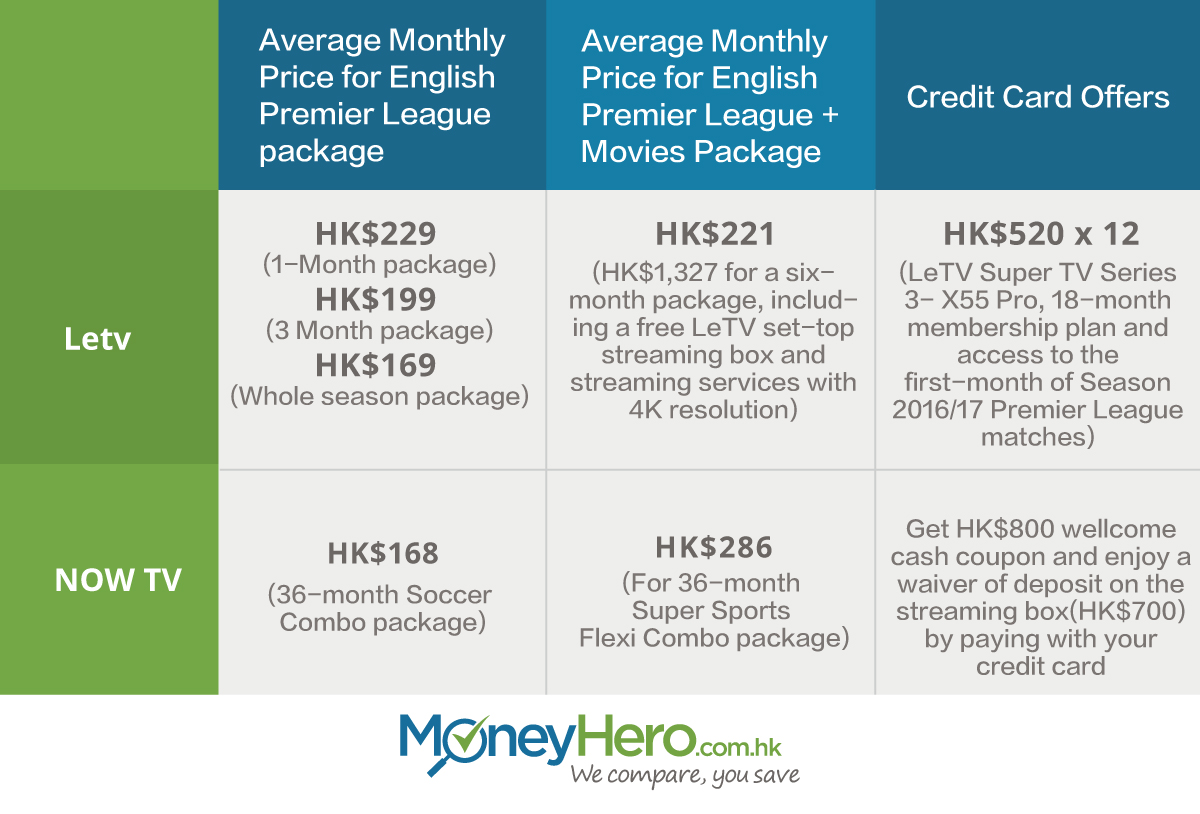 |  | Average Monthly Price for English Premier League package | Average Monthly Price for English Premier League + Movies Package | Credit Card Offers |
|---|---|---|---|
| Letv | HK\$229 (1-Month package) HK\$199 (3 Month package) HK\$169 (Whole season package) | HK\$221 (HK\$1,327 for a six-month package, including a free LeTV set-top streaming box and streaming services with 4K resolution) | HK\$520 x 12 (LeTV Super TV Series 3- X55 Pro, 18-month membership plan and access to the first-month of Season 2016/17 Premier League matches) |
| NOW TV | HK\$168 (36-month Soccer Combo package) | HK\$286 (For 36-month Super Sports Flexi Combo package) | Get HK\$800 wellcome cash coupon and enjoy a waiver of deposit on the streaming box(HK\$700) by paying with your credit card |

MoneyHero.com.hk
We compare, you save